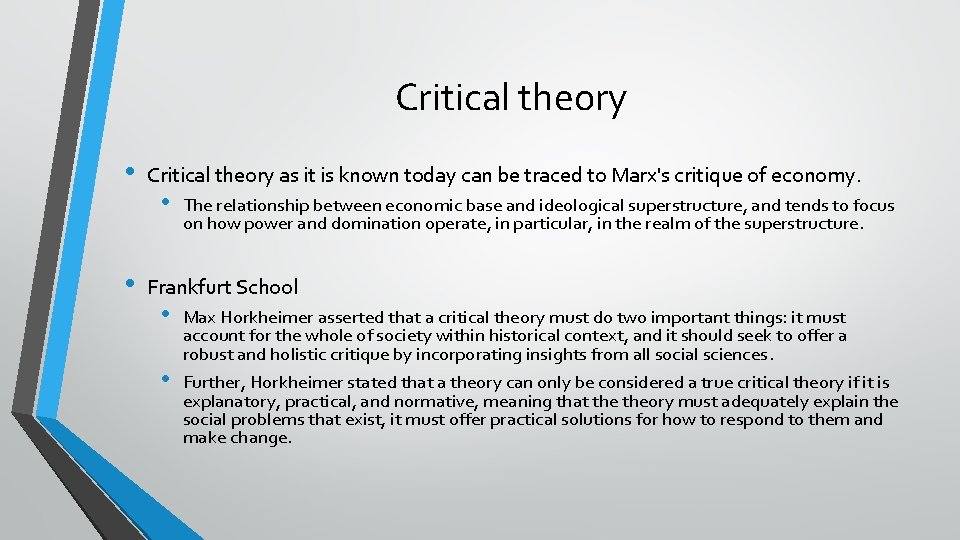 Critical theory

• Critical theory as it is known today can be traced to Marx's critique of economy.

• The relationship between economic base and ideological superstructure, and tends to focus on how power and domination operate, in particular, in the realm of the superstructure.

• Frankfurt School

• Max Horkheimer asserted that a critical theory must do two important things: it must account for the whole of society within historical context, and it should seek to offer a robust and holistic critique by incorporating insights from all social sciences.

• Further, Horkheimer stated that a theory can only be considered a true critical theory if it is explanatory, practical, and normative, meaning that the theory must adequately explain the social problems that exist, it must offer practical solutions for how to respond to them and make change.